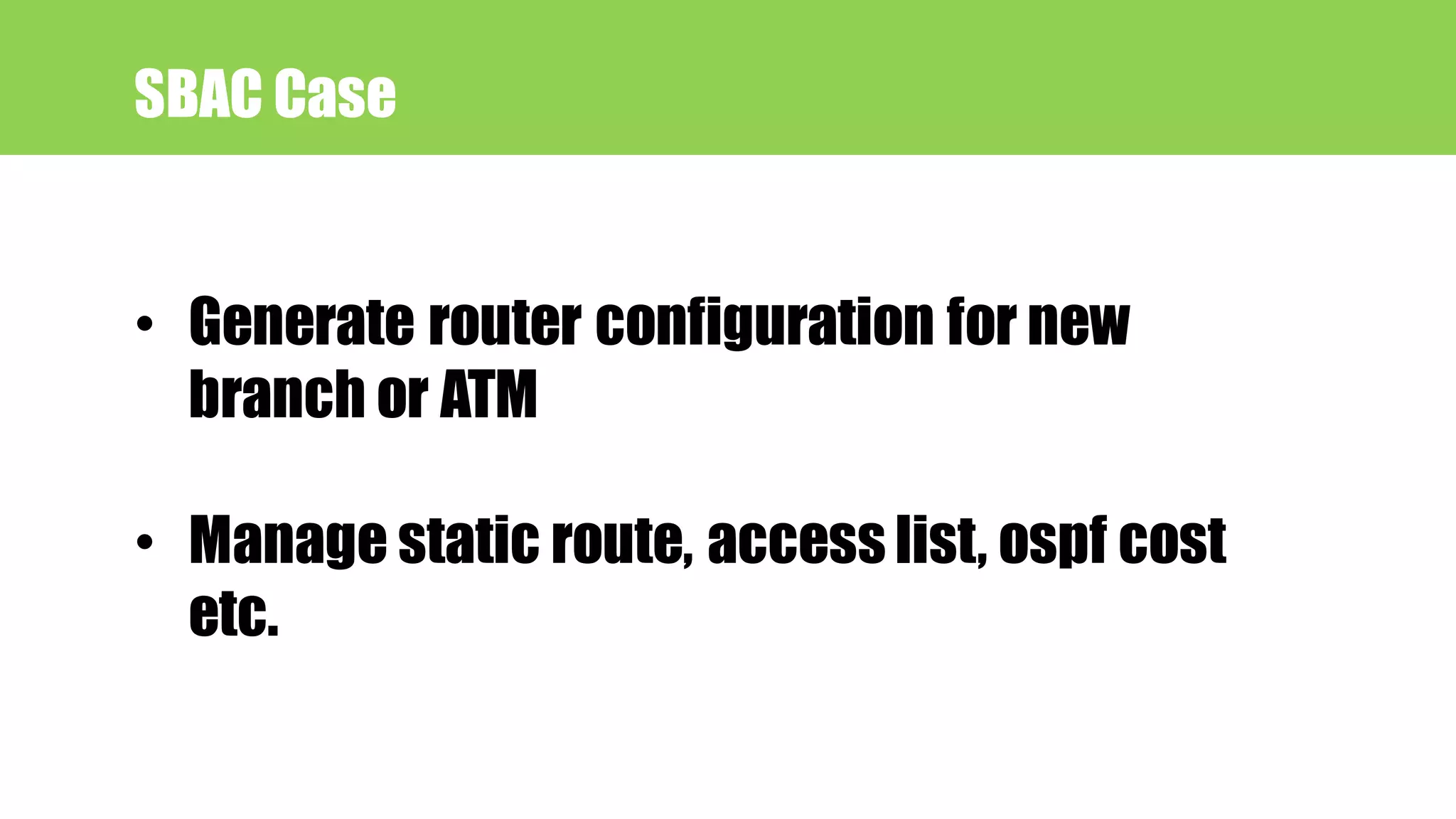 SBAC Case

• Generate router configuration for new branch or ATM

• Manage static route, access list, ospf cost etc.